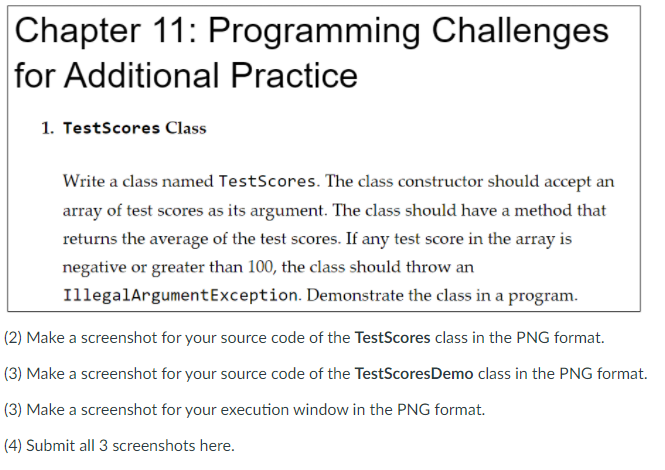 Chapter 11: Programming Challenges for Additional Practice

1. TestScores Class

Write a class named TestScores. The class constructor should accept an array of test scores as its argument. The class should have a method that returns the average of the test scores. If any test score in the array is negative or greater than 100, the class should throw an IllegalArgumentException. Demonstrate the class in a program.

(2) Make a screenshot for your source code of the TestScores class in the PNG format.

(3) Make a screenshot for your source code of the TestScoresDemo class in the PNG format.

(3) Make a screenshot for your execution window in the PNG format.

(4) Submit all 3 screenshots here.